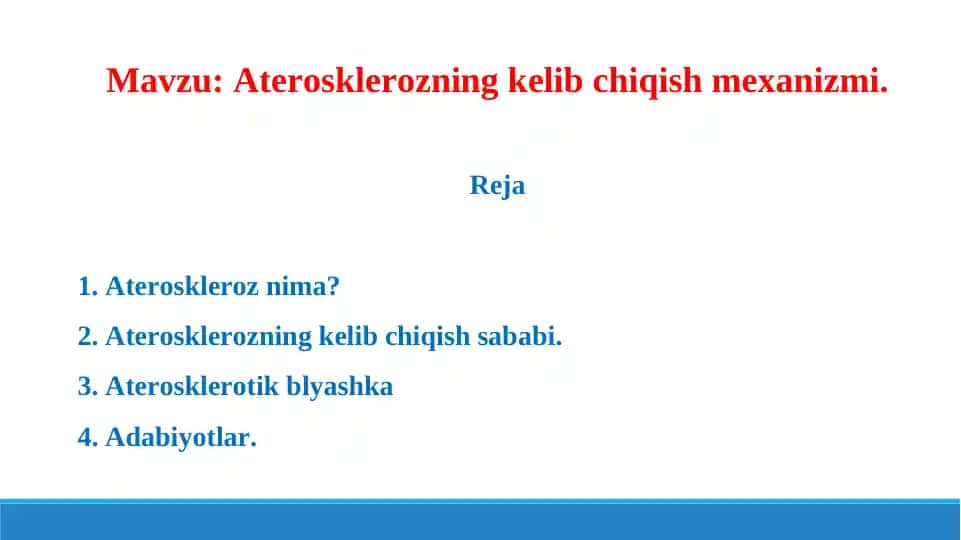 Mavzu: Aterosklerozning kelib chiqish mexanizmi.

Reja

1. Ateroskleroz nima?
2. Aterosklerozning kelib chiqish sababi.
3. Aterosklerotik blyashka
4. Adabiyotlar.